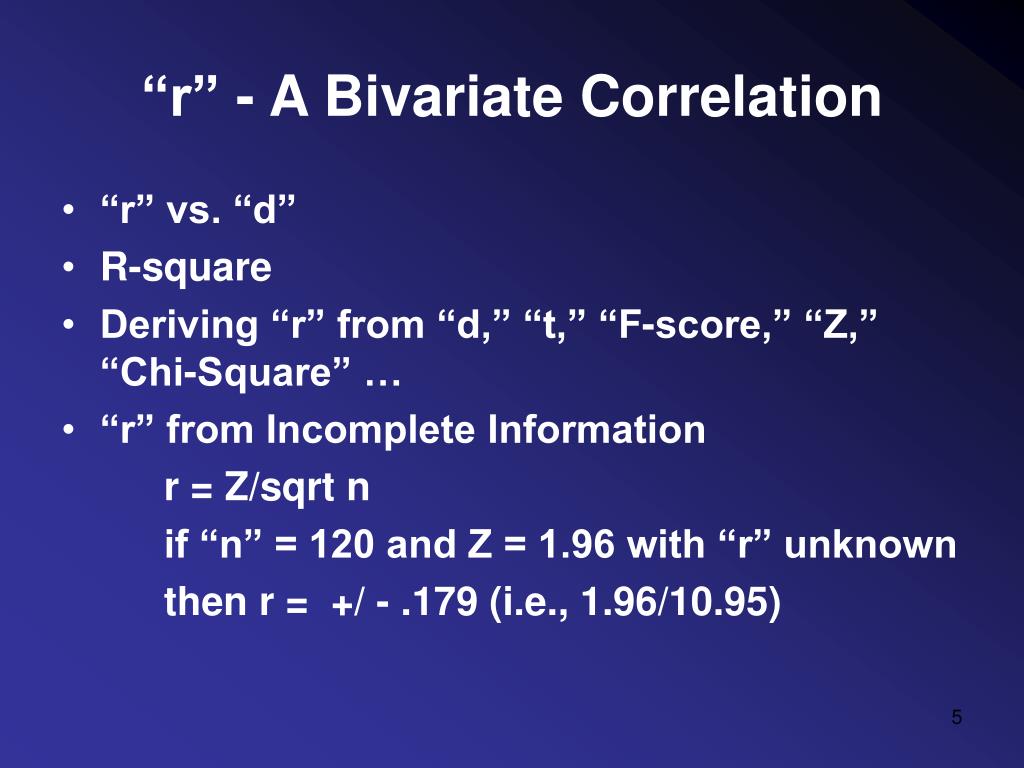 “r” - A Bivariate Correlation

• “r” vs. “d”
• R-square
• Deriving “r” from “d,” “t,” “F-score,” “Z,” “Chi-Square” …
• “r” from Incomplete Information

r = Z/sqrt n

if “n” = 120 and Z = 1.96 with “r” unknown

then r = +/ - .179 (i.e., 1.96/10.95)

5